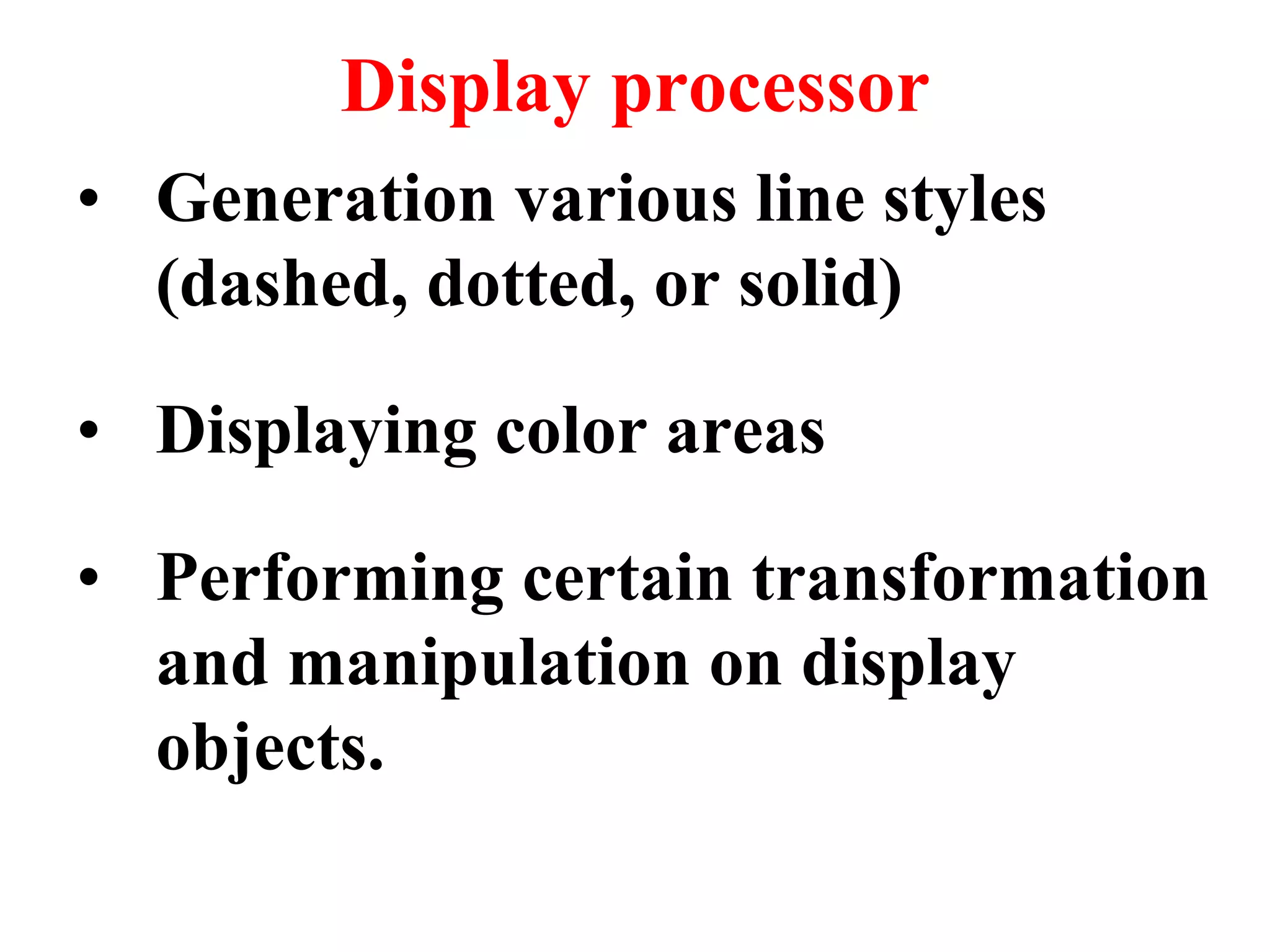 Display processor

• Generation various line styles (dashed, dotted, or solid)

• Displaying color areas

• Performing certain transformation and manipulation on display objects.